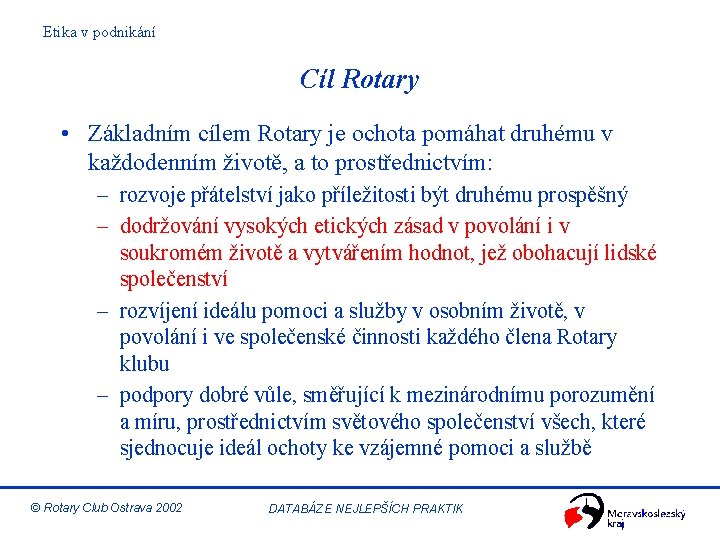 Etika v podnikání

Cíl Rotary

• Základním cílem Rotary je ochota pomáhat druhému v každodenním životě, a to prostřednictvím:

– rozvoje přátelství jako příležitosti být druhému prospěšný

– dodržování vysokých etických zásad v povolání i v soukromém životě a vytvářením hodnot, jež obohacují lidské společenství

– rozvíjení ideálu pomoci a služby v osobním životě, v povolání i ve společenské činnosti každého člena Rotary klubu

– podpory dobré vůle, směřující k mezinárodnímu porozumění a míru, prostřednictvím světového společenství všech, které sjednocuje ideál ochoty ke vzájemné pomoci a službě

© Rotary Club Ostrava 2002

DATABÁZE NEJLEPŠÍCH PRAKTIK

Moravskoslezský kraj